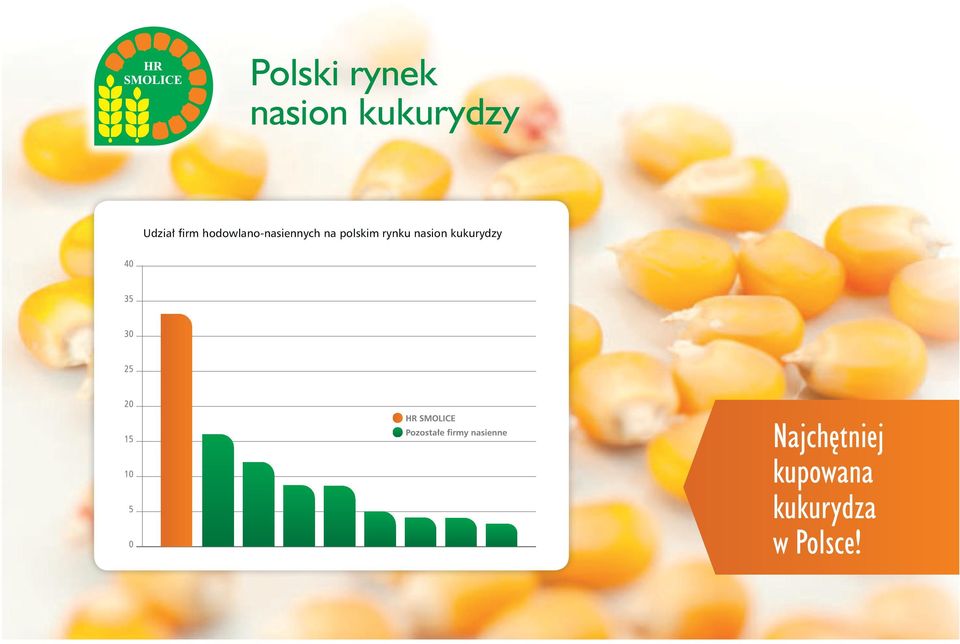 HR SMOLICE

Polski rynek nasion kukurydzy

Udział firm hodowlano-nasiennych na polskim rynku nasion kukurydzy

40
35
30
25
20
15
10
5
0

HR SMOLICE
Pozostałe firmy nasienne

Najchętniej kupowana kukurydza w Polsce!